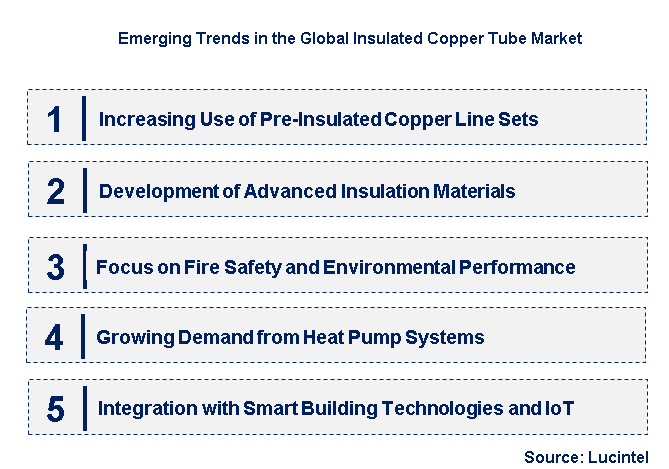 Emerging Trends in the Global Insulated Copper Tube Market

1 Increasing Use of Pre-Insulated Copper Line Sets

2 Development of Advanced Insulation Materials

3 Focus on Fire Safety and Environmental Performance

4 Growing Demand from Heat Pump Systems

5 Integration with Smart Building Technologies and IoT

Source: Lucintel